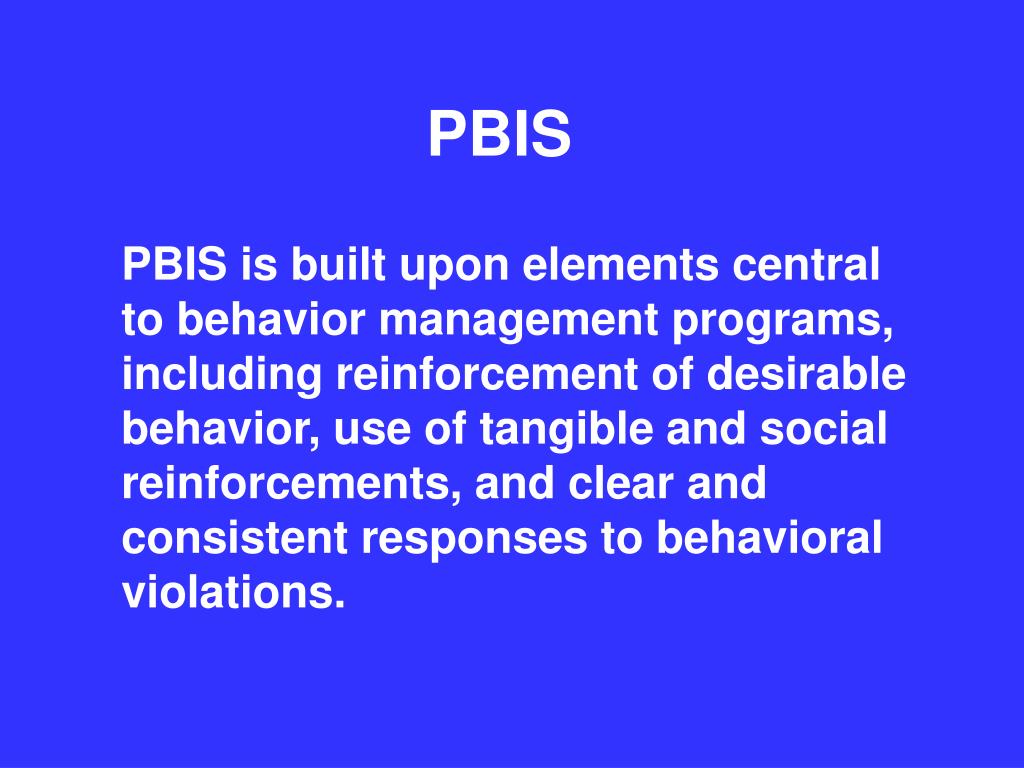 PBIS

PBIS is built upon elements central to behavior management programs, including reinforcement of desirable behavior, use of tangible and social reinforcements, and clear and consistent responses to behavioral violations.